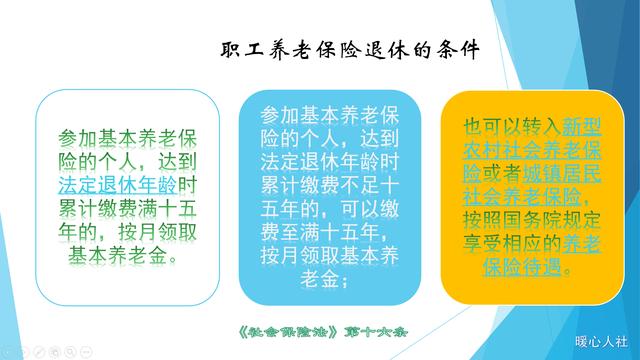 职工养老保险退休的条件

参加基本养老保险的个人，达到法定退休年龄时累计缴费满十五年的，按月领取基本养老金。

参加基本养老保险的个人，达到法定退休年龄时累计缴费不足十五年的，可以缴费至满十五年，按月领取基本养老金；

也可以转入新型农村社会养老保险或者城镇居民社会养老保险，按照国务院规定享受相应的养老保险待遇。

《社会保险法》第十六条

暖心人社